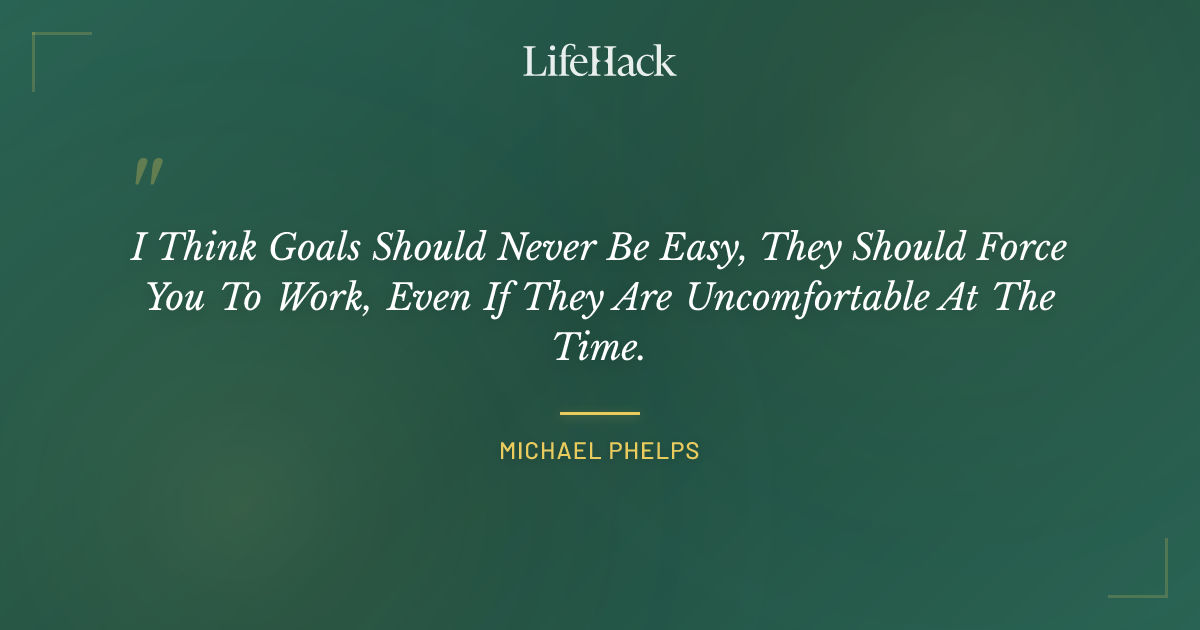 LifeHack

"

I Think Goals Should Never Be Easy, They Should Force You To Work, Even If They Are Uncomfortable At The Time.

MICHAEL PHELPS